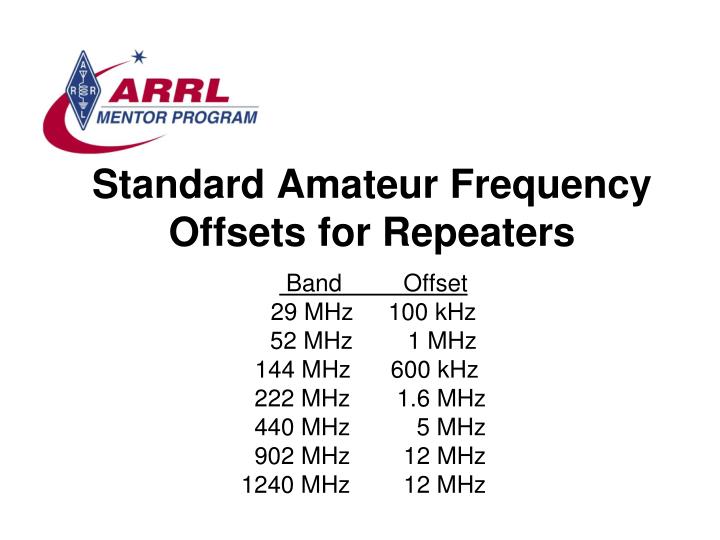 A R R L

ARRL
MENTOR PROGRAM

Standard Amateur Frequency Offsets for Repeaters

| Band | Offset |
|---|---|
| 29 MHz | 100 kHz |
| 52 MHz | 1 MHz |
| 144 MHz | 600 kHz |
| 222 MHz | 1.6 MHz |
| 440 MHz | 5 MHz |
| 902 MHz | 12 MHz |
| 1240 MHz | 12 MHz |